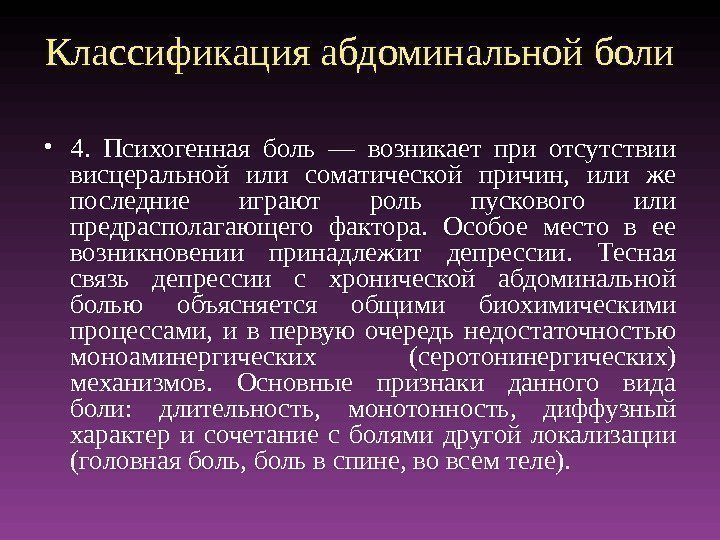 Классификация абдоминальной боли

• 4. Психогенная боль — возникает при отсутствии висцеральной или соматической причин, или же последние играют роль пускового или предрасполагающего фактора. Особое место в ее возникновении принадлежит депрессии. Тесная связь депрессии с хронической абдоминальной болью объясняется общими биохимическими процессами, и в первую очередь недостаточностью моноаминергических (серотонинергических) механизмов. Основные признаки данного вида боли: длительность, монотонность, диффузный характер и сочетание с болями другой локализации (головная боль, боль в спине, во всем теле).